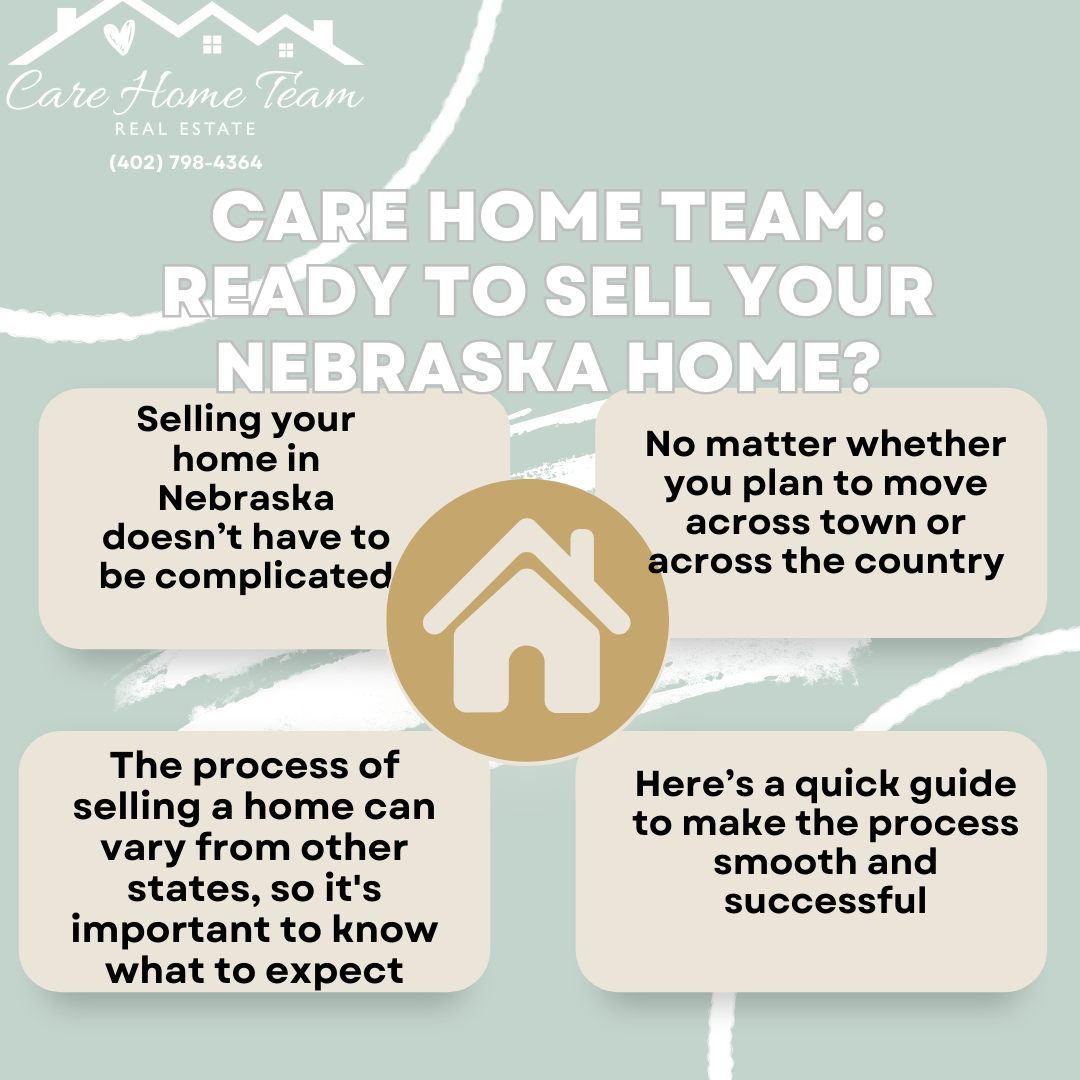 Care Home Team
REAL ESTATE
(402) 798-4364

CARE HOME TEAM: READY TO SELL YOUR NEBRASKA HOME?

Selling your home in Nebraska doesn't have to be complicated

No matter whether you plan to move across town or across the country

The process of selling a home can vary from other states, so it's important to know what to expect

Here's a quick guide to make the process smooth and successful